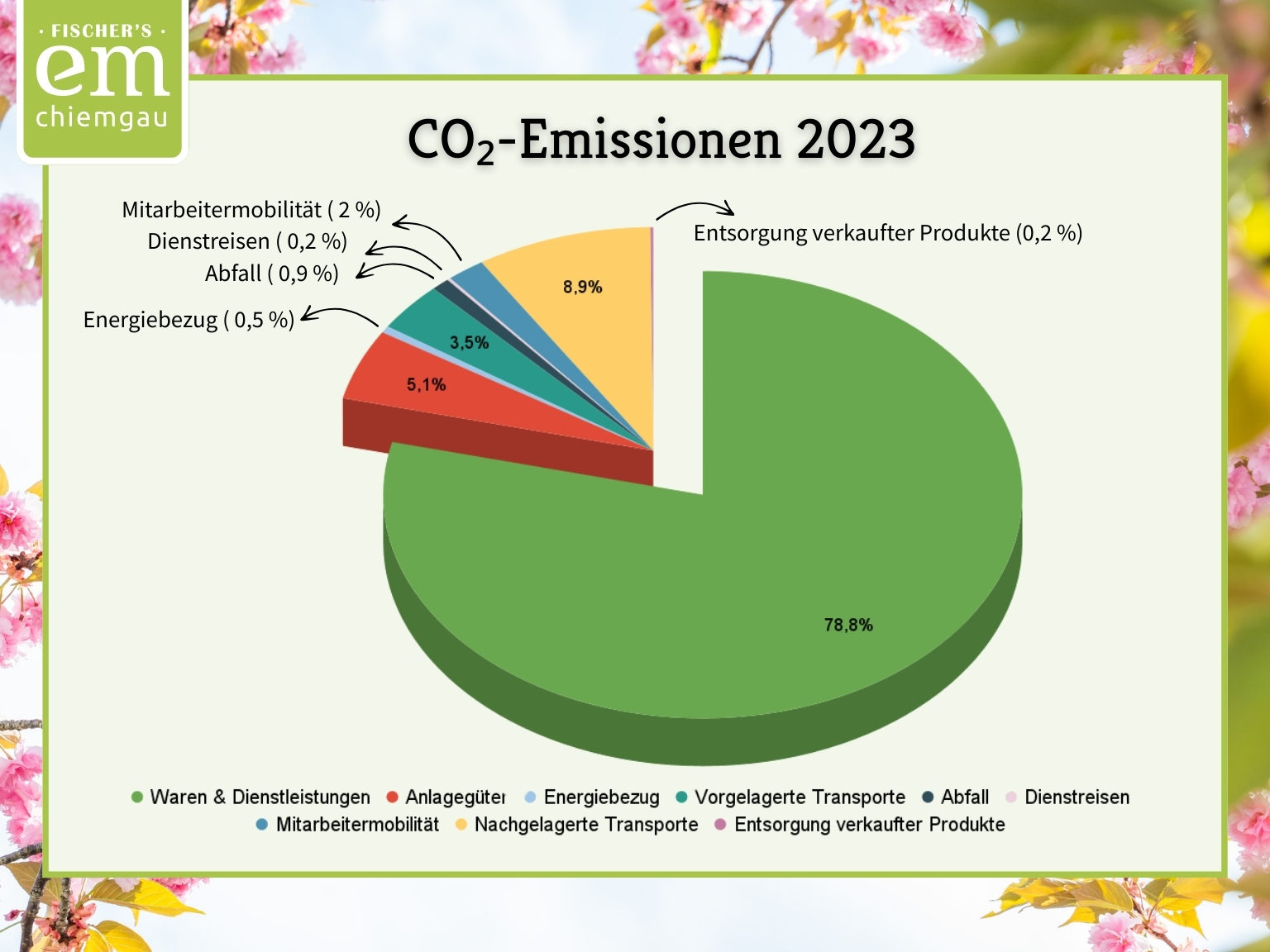 · FISCHER'S ·
em
chiemgau

$CO_2$-Emissionen 2023

Mitarbeitermobilität ( 2 %)
Dienstreisen ( 0,2 %)
Abfall ( 0,9 %)
Energiebezug ( 0,5 %)
Entsorgung verkaufter Produkte (0,2 %)

8,9%
3,5%
5,1%
78,8%

Waren & Dienstleistungen
Anlagegüter
Energiebezug
Vorgelagerte Transporte
Abfall
Dienstreisen
Mitarbeitermobilität
Nachgelagerte Transporte
Entsorgung verkaufter Produkte